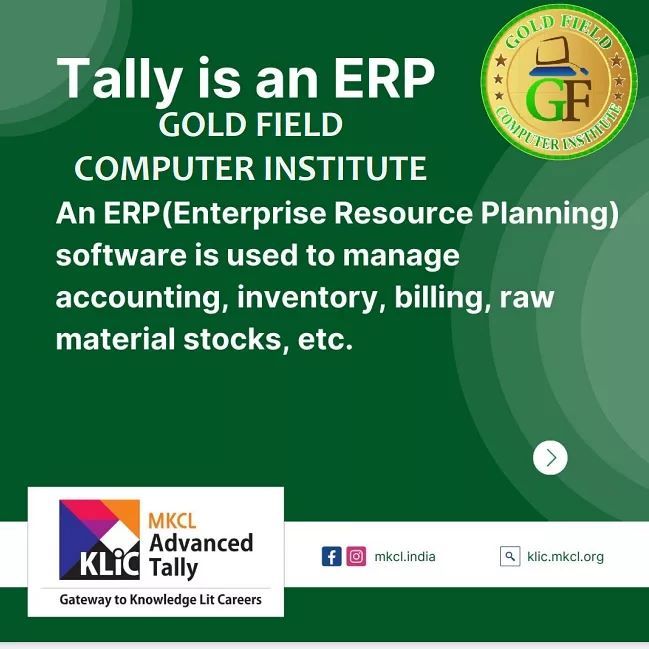 Tally is an ERP
GOLD FIELD
COMPUTER INSTITUTE

GOLD FIELD
GF
COMPUTER INSTITUTE

An ERP(Enterprise Resource Planning) software is used to manage accounting, inventory, billing, raw material stocks, etc.

KLiC
MKCL
Advanced
Tally
Gateway to Knowledge Lit Careers

mkcl.india

klic.mkcl.org